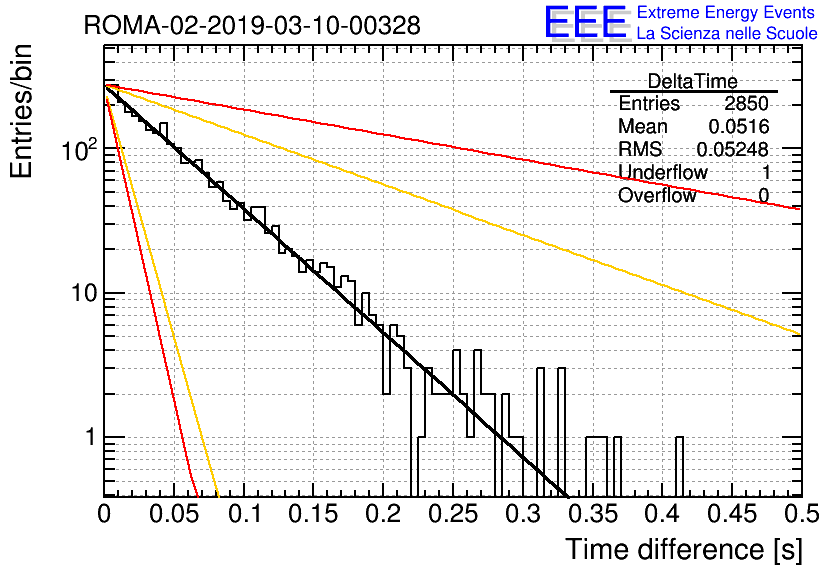 ROMA-02-2019-03-10-00328

EEE Extreme Energy Events
La Scienza nelle Scuole

| DeltaTime | |
|---|---|
| Entries | 2850 |
| Mean | 0.0516 |
| RMS | 0.05248 |
| Underflow | 1 |
| Overflow | 0 |

Entries/bin

$10^2$

10

1

0 0.05 0.1 0.15 0.2 0.25 0.3 0.35 0.4 0.45 0.5

Time difference [s]